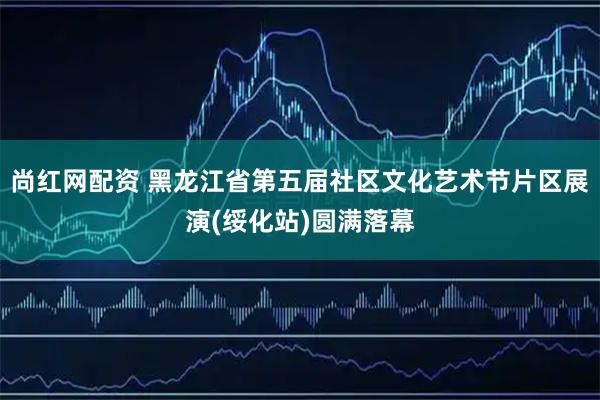 尚红网配资 黑龙江省第五届社区文化艺术节片区展演(绥化站)圆满落幕